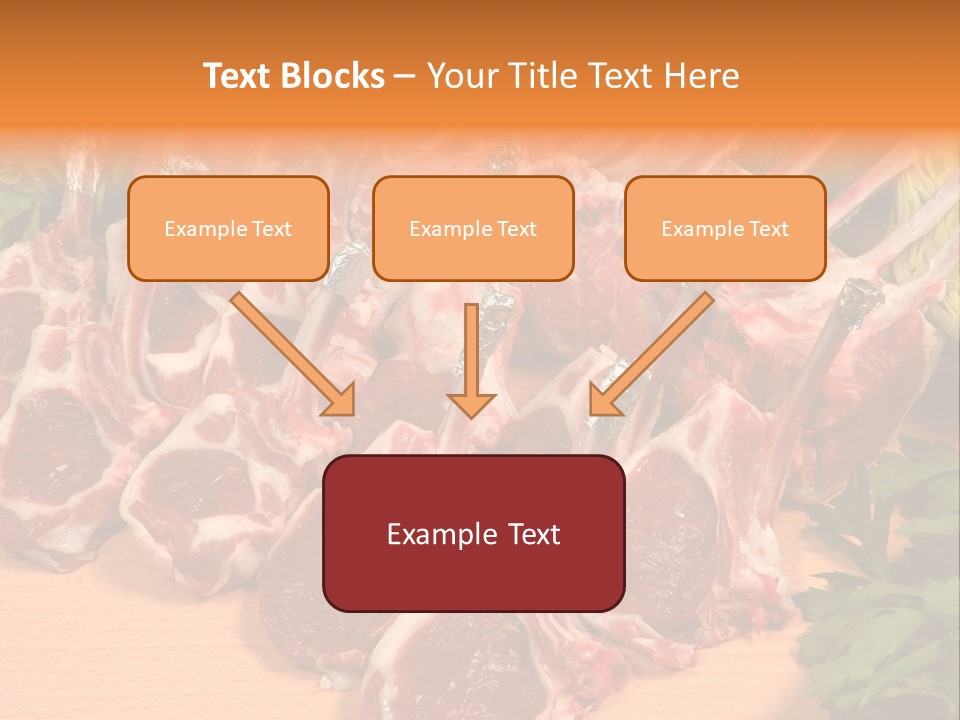 Text Blocks – Your Title Text Here

Example Text

Example Text

Example Text

Example Text